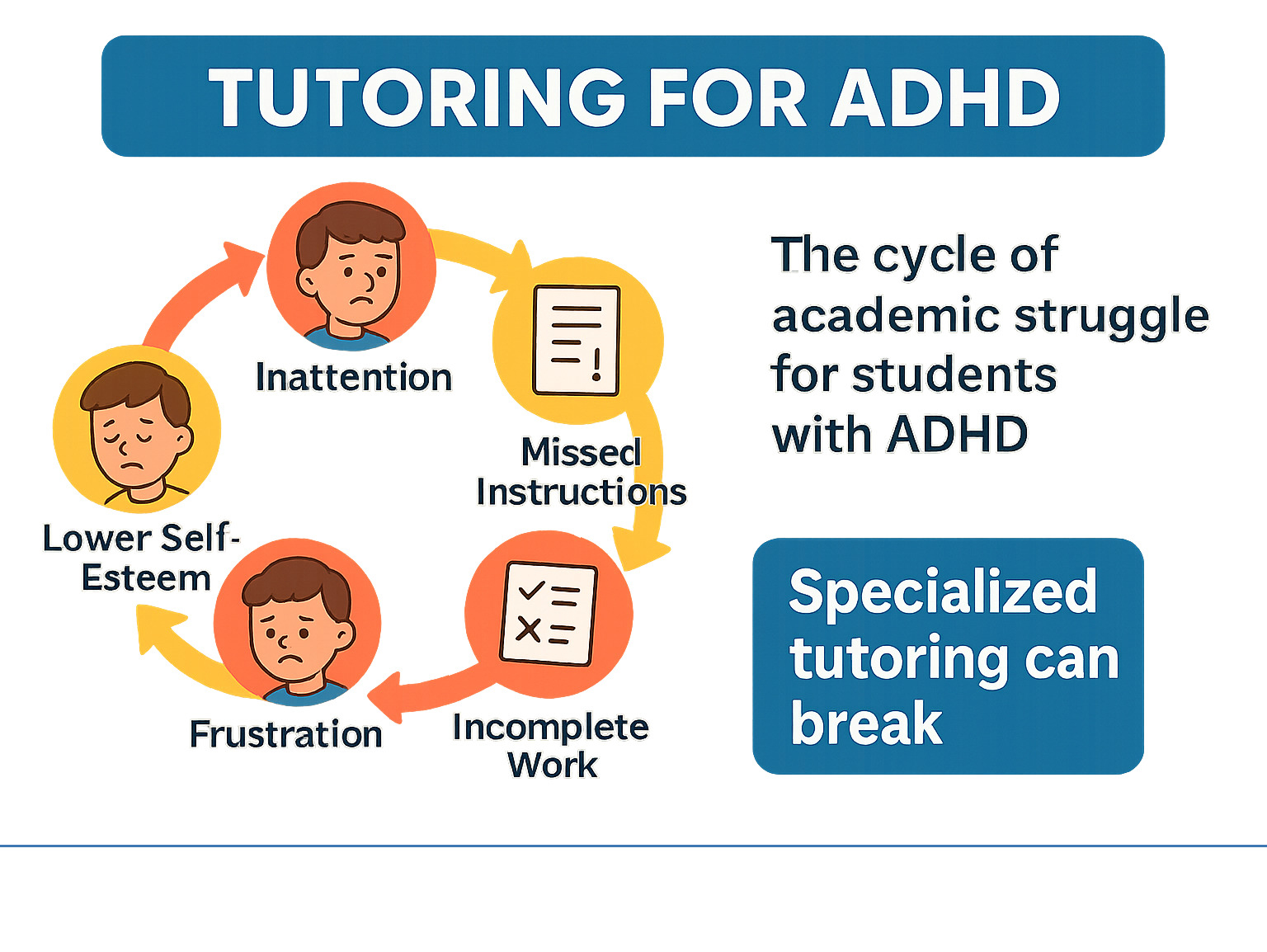 TUTORING FOR ADHD

Inattention

Missed Instructions

Incomplete Work

Frustration

Lower Self-Esteem

The cycle of academic struggle for students with ADHD

Specialized tutoring can break